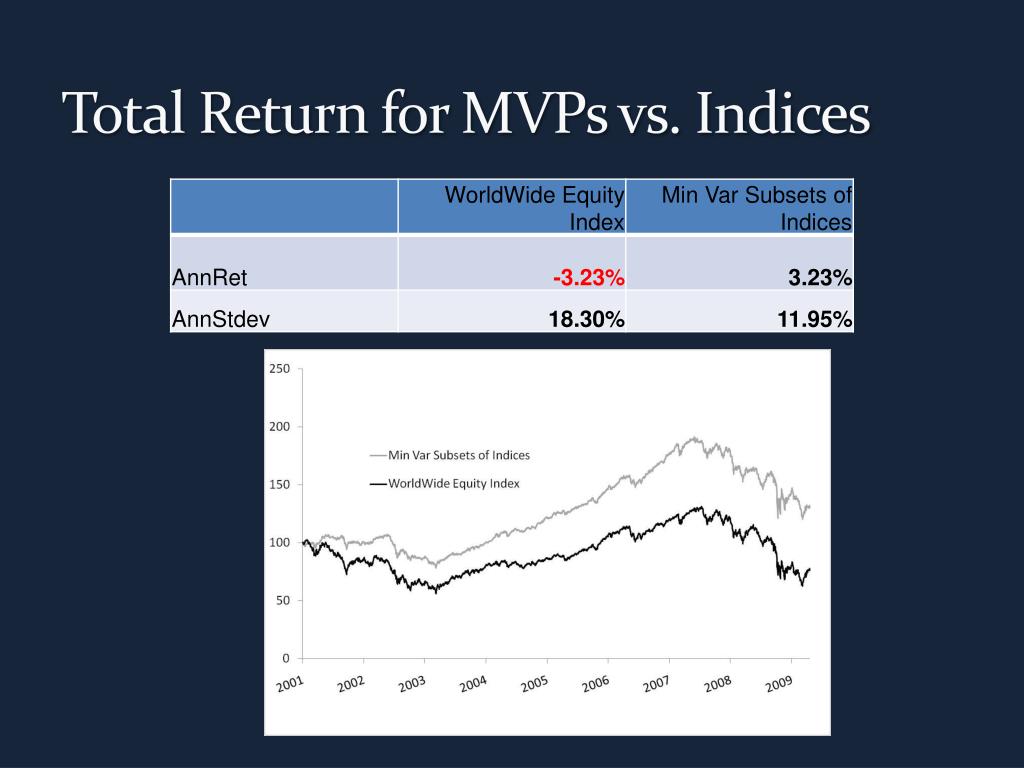 Total Return for MVPs vs. Indices

| | WorldWide Equity Index | Min Var Subsets of Indices |
|---|---|---|
| AnnRet | -3.23% | 3.23% |
| AnnStdev | 18.30% | 11.95% |

250
200
150
100
50
0
Min Var Subsets of Indices
WorldWide Equity Index
2001
2002
2003
2004
2005
2006
2007
2008
2009